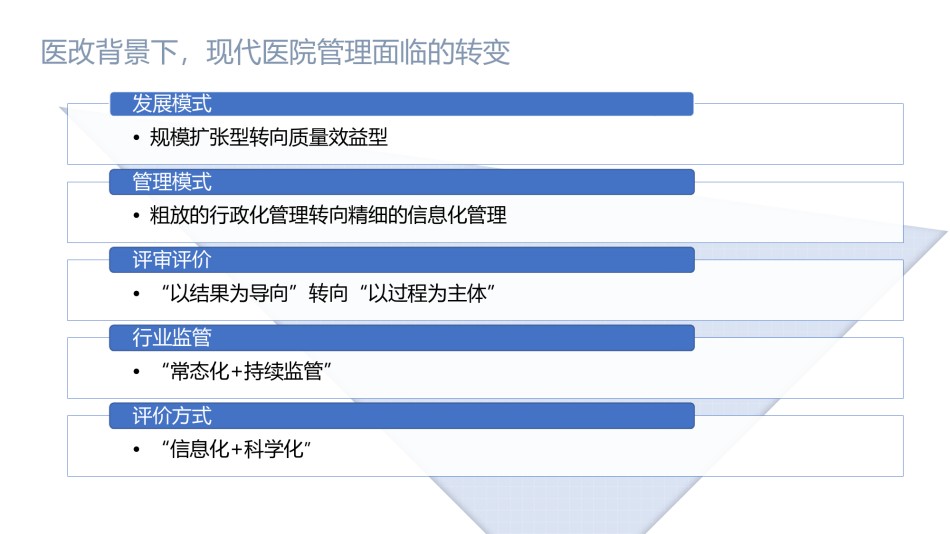 医改背景下，现代医院管理面临的转变

发展模式

• 规模扩张型转向质量效益型

管理模式

• 粗放的行政化管理转向精细的信息化管理

评审评价

• “以结果为导向”转向“以过程为主体”

行业监管

• “常态化+持续监管”

评价方式

• “信息化+科学化”